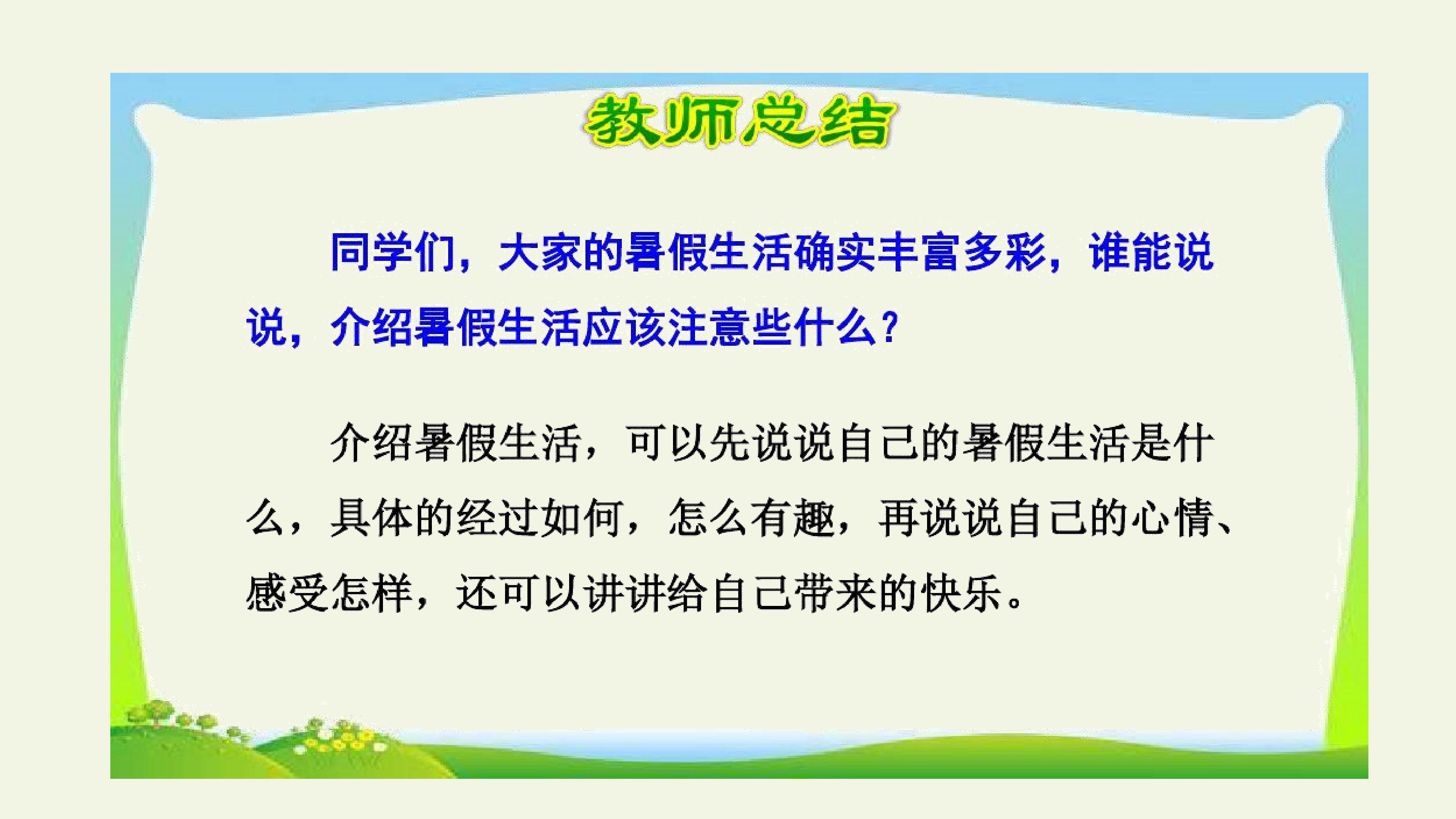 教师总结

同学们，大家的暑假生活确实丰富多彩，谁能说说，介绍暑假生活应该注意些什么？

介绍暑假生活，可以先说说自己的暑假生活是什么，具体的经过如何，怎么有趣，再说说自己的心情、感受怎样，还可以讲讲给自己带来的快乐。